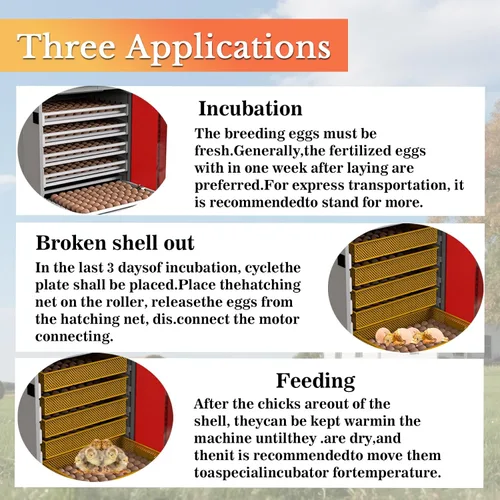 Three Applications

Incubation

The breeding eggs must be fresh.Generally,the fertilized eggs with in one week after laying are preferred.For express transportation, it is recommendedto stand for more.

Broken shell out

In the last 3 daysof incubation, cyclethe plate shall be placed.Place thehatching net on the roller, releasethe eggs from the hatching net, dis.connect the motor connecting.

Feeding

After the chicks areout of the shell, theycan be kept warmin the machine untilthey .are dry,and thenit is recommendedto move them toaspecialincubator fortemperature.